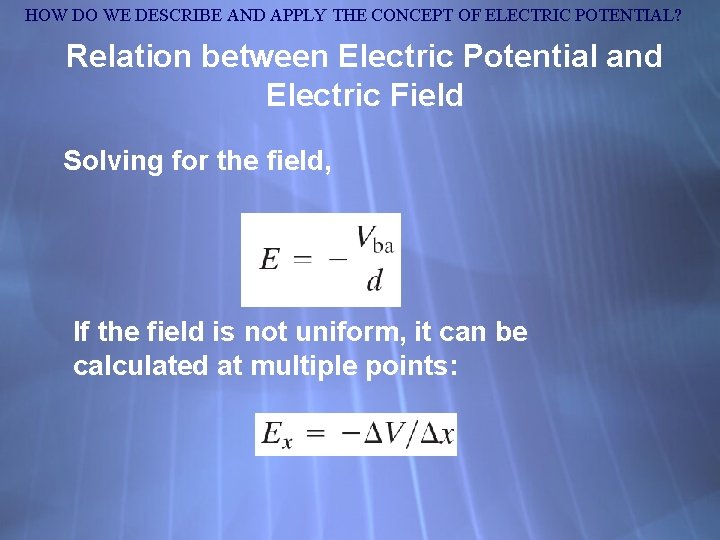 HOW DO WE DESCRIBE AND APPLY THE CONCEPT OF ELECTRIC POTENTIAL?

Relation between Electric Potential and Electric Field

Solving for the field,

$E = -\frac{V_{ba}}{d}$

If the field is not uniform, it can be calculated at multiple points:

$E_x = -\Delta V/\Delta x$